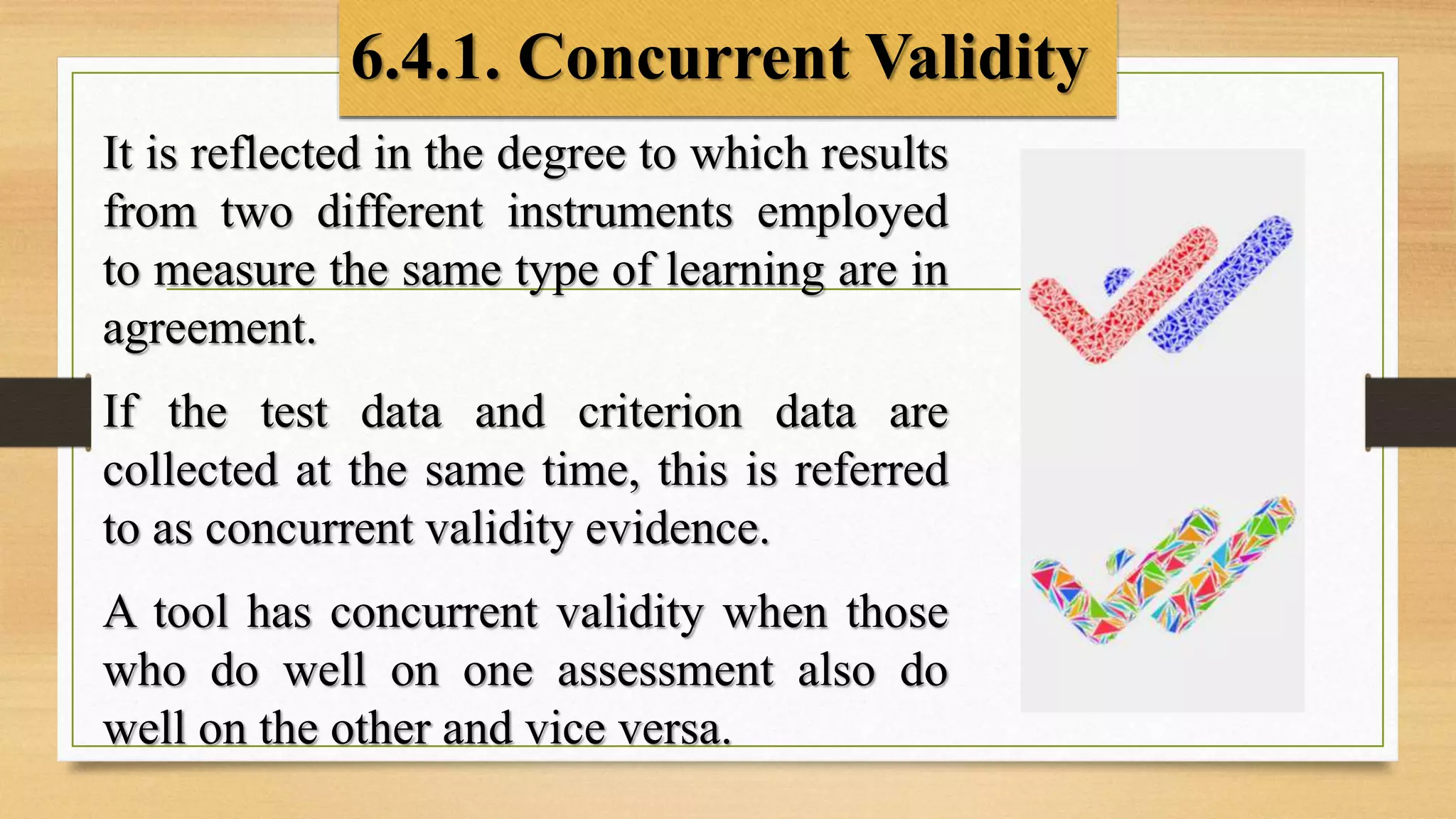 6.4.1. Concurrent Validity

It is reflected in the degree to which results from two different instruments employed to measure the same type of learning are in agreement.

If the test data and criterion data are collected at the same time, this is referred to as concurrent validity evidence.

A tool has concurrent validity when those who do well on one assessment also do well on the other and vice versa.